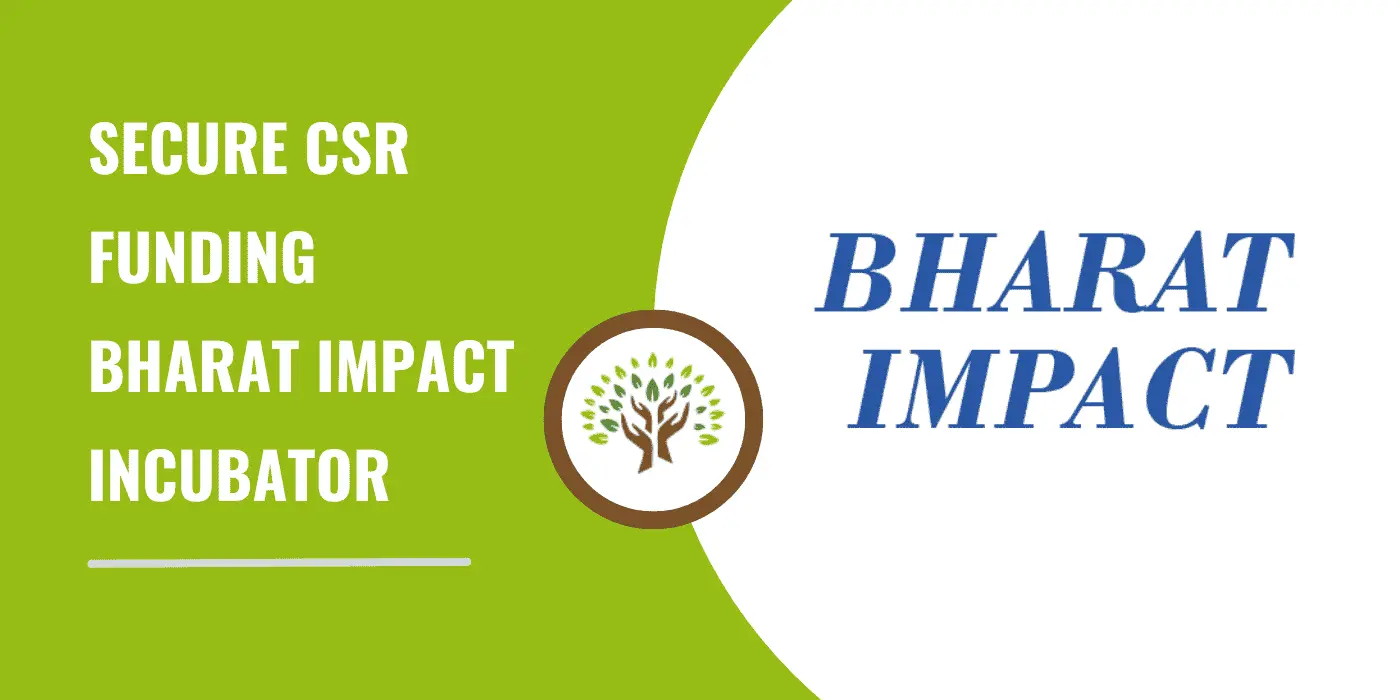 SECURE CSR FUNDING BHARAT IMPACT INCUBATOR

BHARAT IMPACT